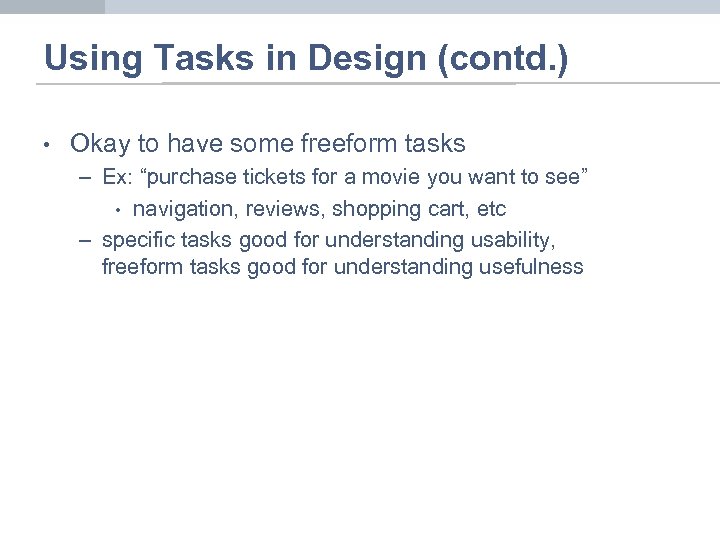 Using Tasks in Design (contd.)

• Okay to have some freeform tasks

– Ex: “purchase tickets for a movie you want to see”

• navigation, reviews, shopping cart, etc

– specific tasks good for understanding usability, freeform tasks good for understanding usefulness